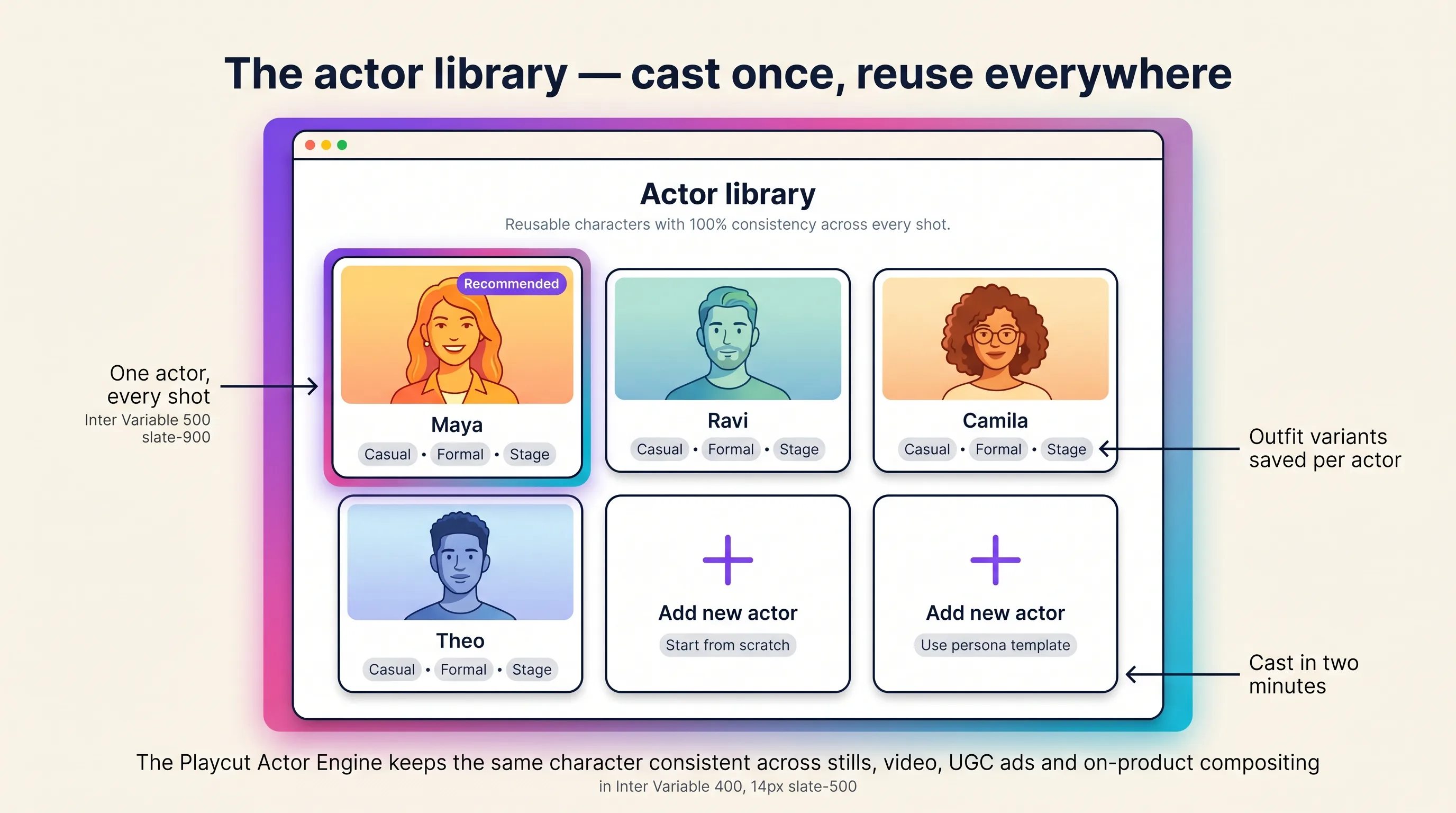 The actor library — cast once, reuse everywhere

Actor library

Reusable characters with 100% consistency across every shot.

One actor, every shot
Inter Variable 500 slate-900

Recommended

Maya
Casual • Formal • Stage

Ravi
Casual • Formal • Stage

Camila
Casual • Formal • Stage

Outfit variants saved per actor

Theo
Casual • Formal • Stage

Add new actor
Start from scratch

Add new actor
Use persona template

Cast in two minutes

The Playcut Actor Engine keeps the same character consistent across stills, video, UGC ads and on-product compositing
in Inter Variable 400, 14px slate-500